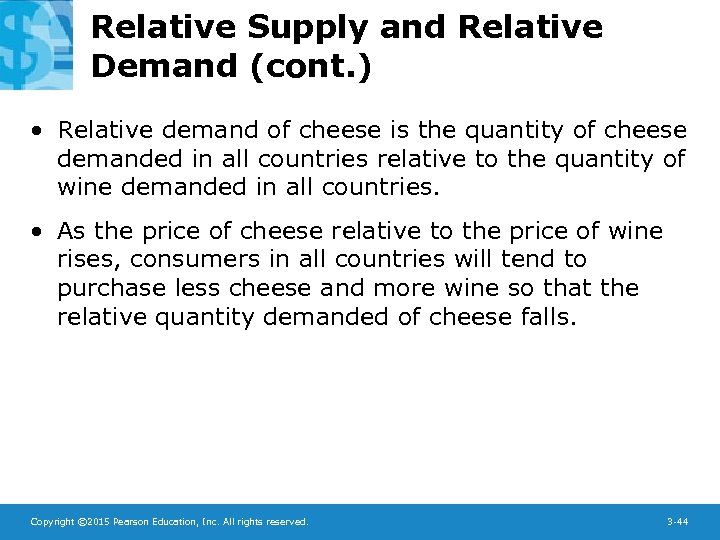 Relative Supply and Relative Demand (cont.)

• Relative demand of cheese is the quantity of cheese demanded in all countries relative to the quantity of wine demanded in all countries.

• As the price of cheese relative to the price of wine rises, consumers in all countries will tend to purchase less cheese and more wine so that the relative quantity demanded of cheese falls.

Copyright ©2015 Pearson Education, Inc. All rights reserved.

3-44